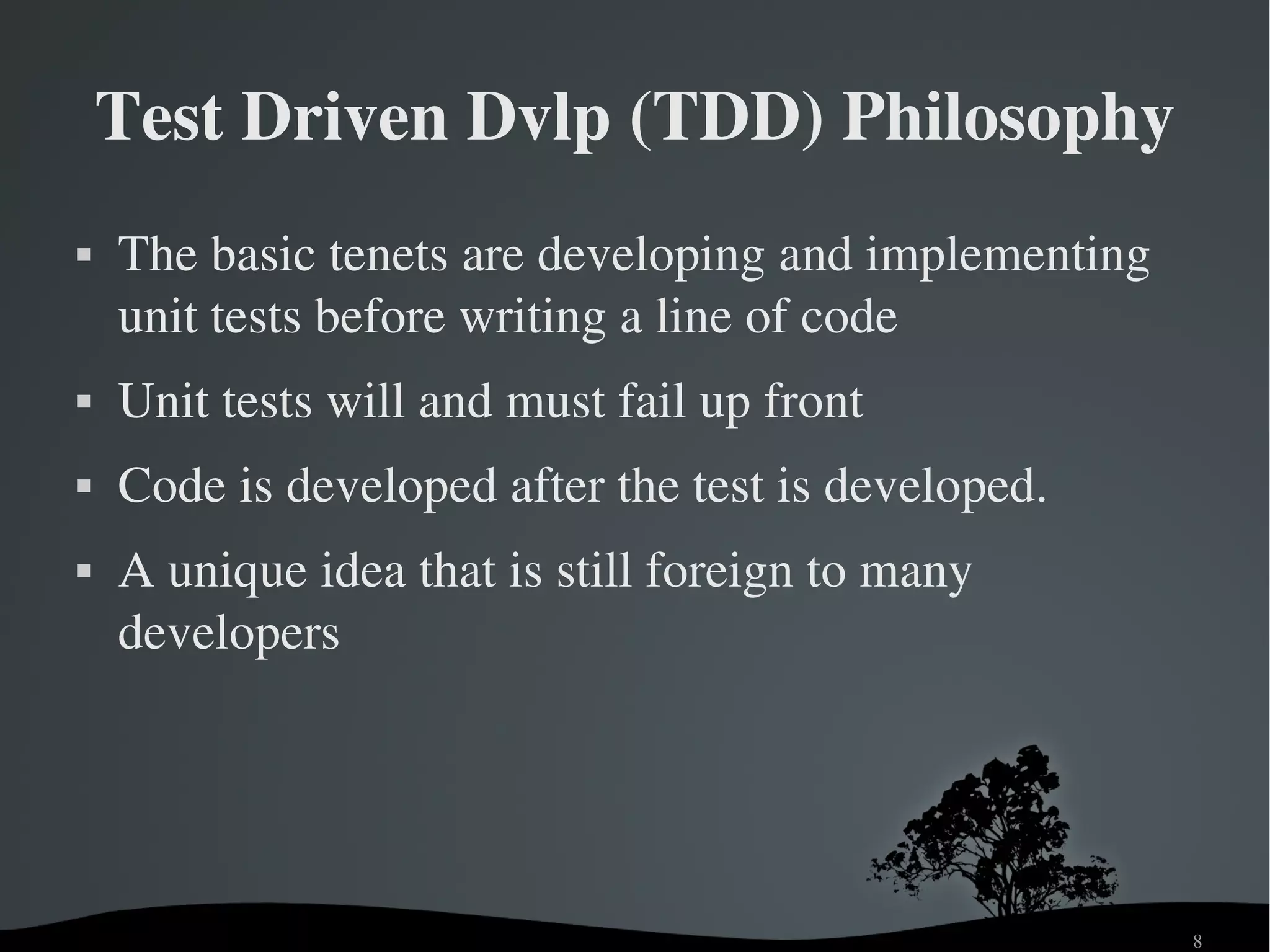 Test Driven Dvlp (TDD) Philosophy

▪ The basic tenets are developing and implementing unit tests before writing a line of code

▪ Unit tests will and must fail up front

▪ Code is developed after the test is developed.

▪ A unique idea that is still foreign to many developers

8